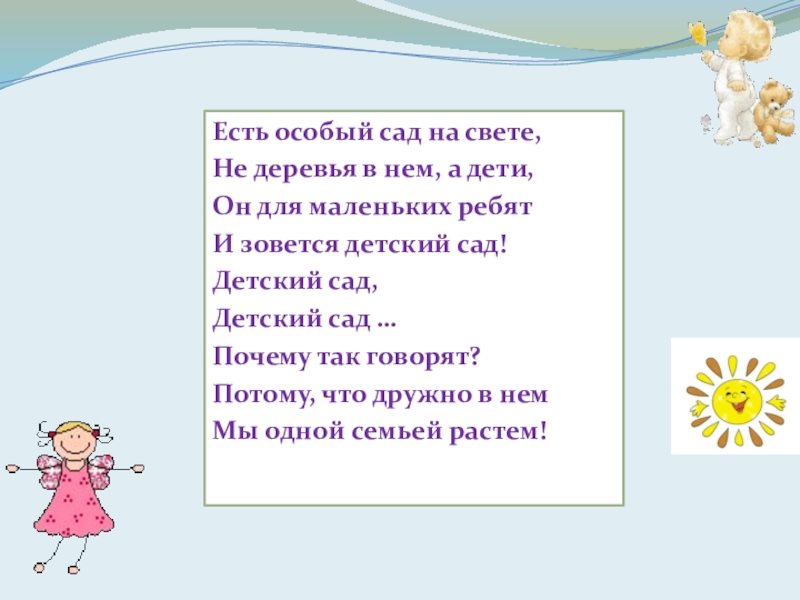 Есть особый сад на свете,
Не деревья в нем, а дети,
Он для маленьких ребят
И зовется детский сад!
Детский сад,
Детский сад …
Почему так говорят?
Потому, что дружно в нем
Мы одной семьей растем!